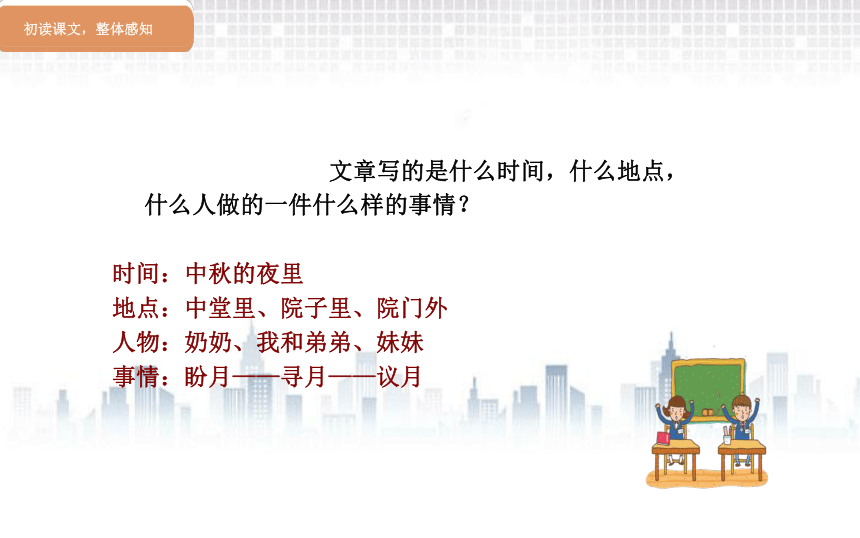 初读课文，整体感知

文章写的是什么时间，什么地点，什么人做的一件什么样的事情？

时间：中秋的夜里
地点：中堂里、院子里、院门外
人物：奶奶、我和弟弟、妹妹
事情：盼月——寻月——议月